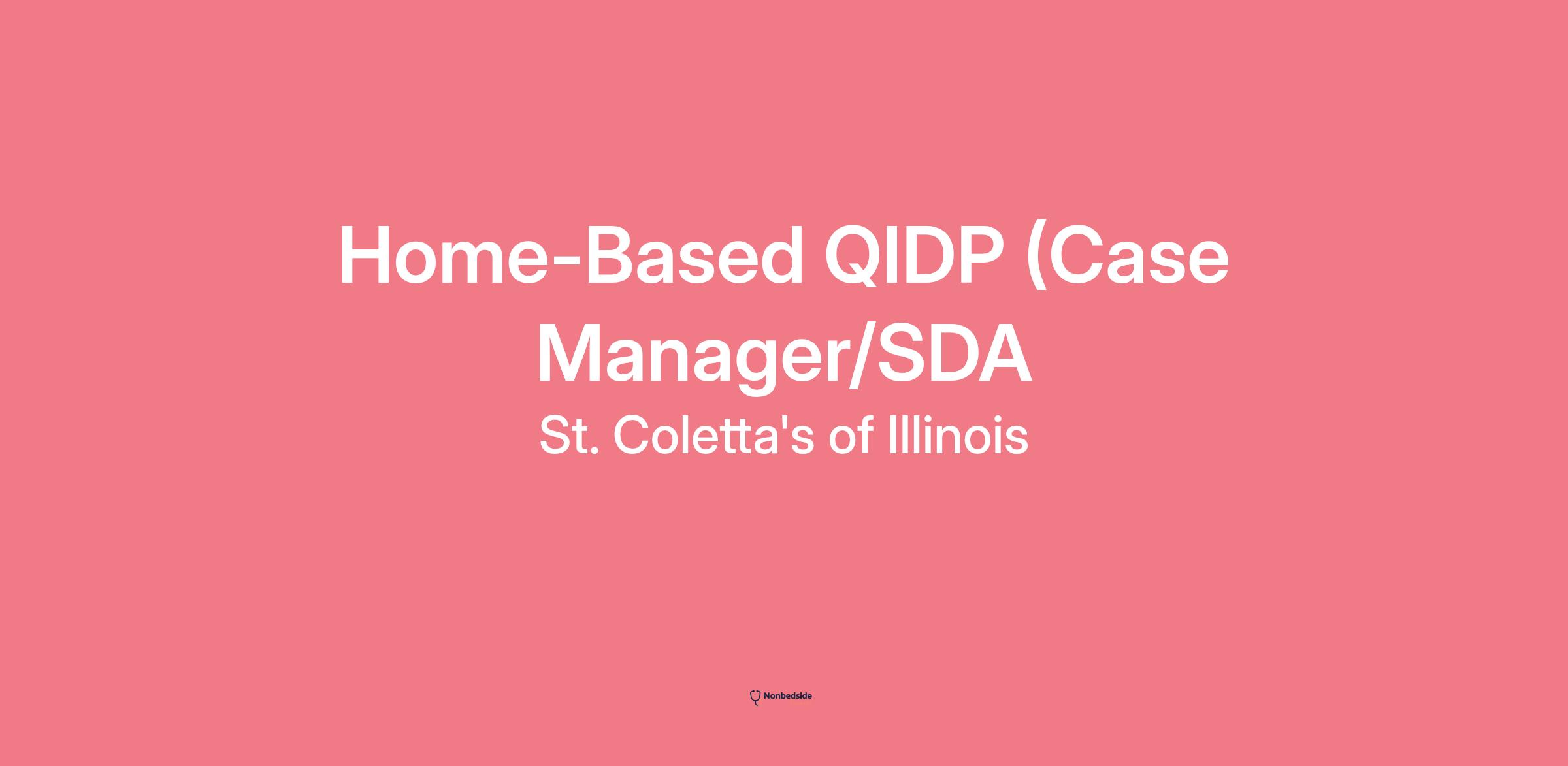 Home-Based QIDP (Case Manager/SDA

St. Coletta's of Illinois

Nonbedside